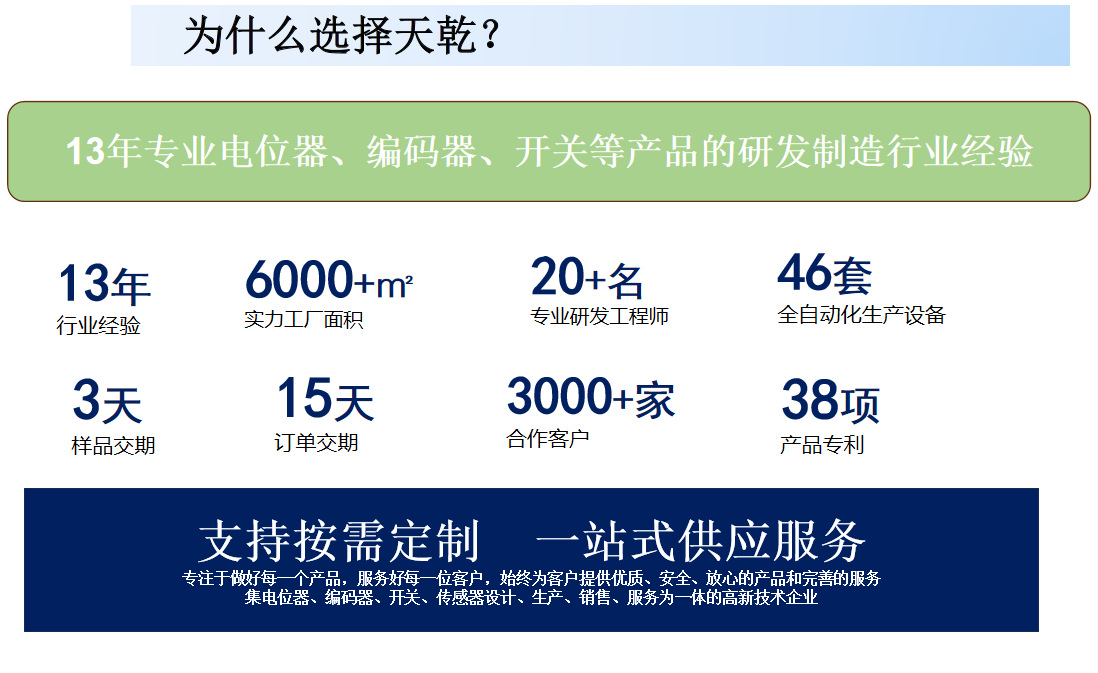 为什么选择天乾？

13年专业电位器、编码器、开关等产品的研发制造行业经验

13年
行业经验

6000+m²
实力工厂面积

20+名
专业研发工程师

46套
全自动化生产设备

3天
样品交期

15天
订单交期

3000+家
合作客户

38项
产品专利

支持按需定制　一站式供应服务

专注于做好每一个产品，服务好每一位客户，始终为客户提供优质、安全、放心的产品和完善的服务
集电位器、编码器、开关、传感器设计、生产、销售、服务为一体的高新技术企业